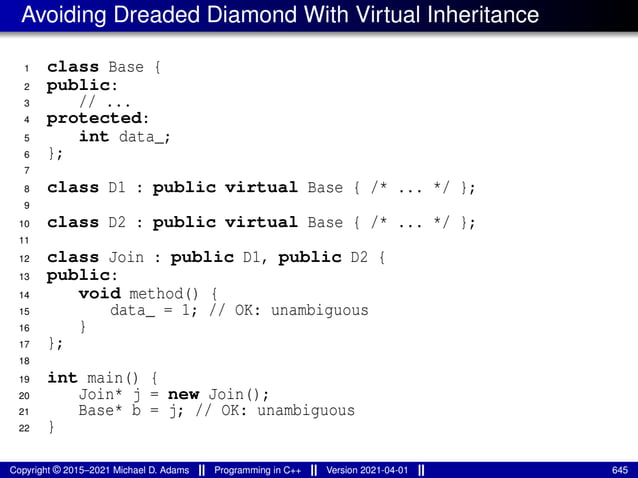 Avoiding Dreaded Diamond With Virtual Inheritance

1 class Base {
2 public:
3     // ...
4 protected:
5     int data_;
6 };
7
8 class D1 : public virtual Base { /* ... */ };
9
10 class D2 : public virtual Base { /* ... */ };
11
12 class Join : public D1, public D2 {
13 public:
14     void method() {
15         data_ = 1; // OK: unambiguous
16     }
17 };
18
19 int main() {
20     Join* j = new Join();
21     Base* b = j; // OK: unambiguous
22 }

Copyright © 2015–2021 Michael D. Adams || Programming in C++ || Version 2021-04-01 || 645